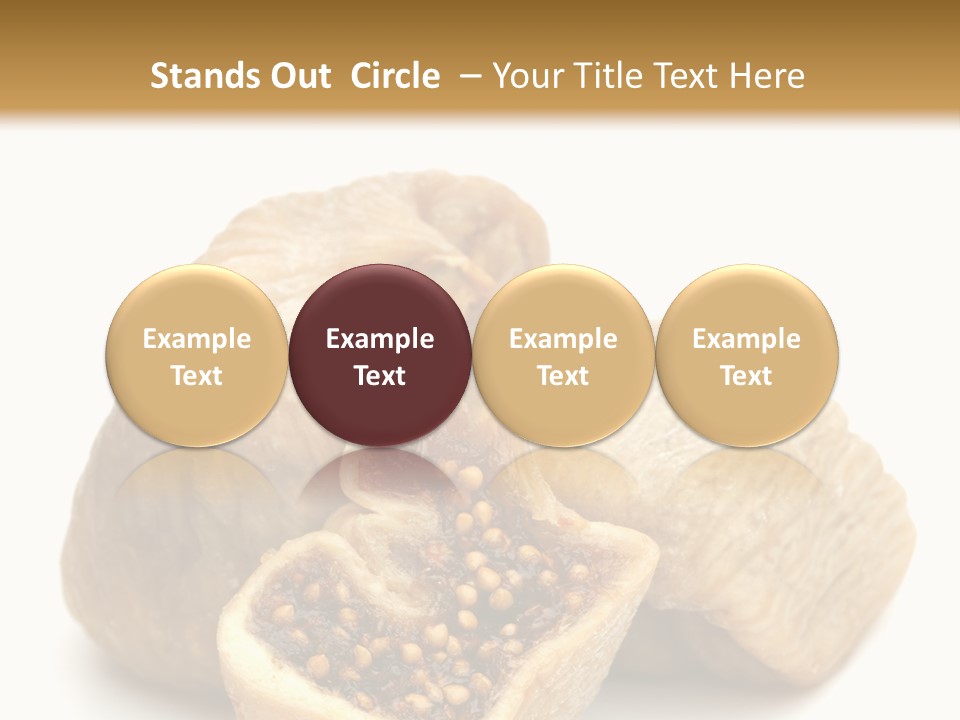 Stands Out Circle – Your Title Text Here

Example Text

Example Text

Example Text

Example Text